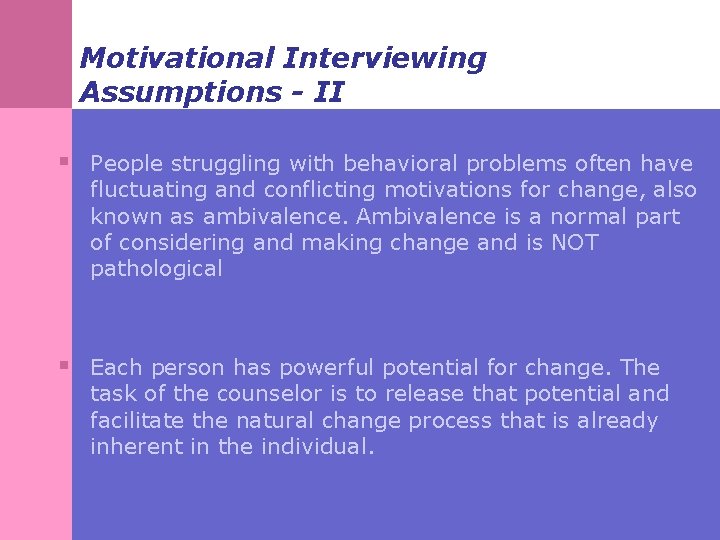 Motivational Interviewing Assumptions - II

▪ People struggling with behavioral problems often have fluctuating and conflicting motivations for change, also known as ambivalence. Ambivalence is a normal part of considering and making change and is NOT pathological

▪ Each person has powerful potential for change. The task of the counselor is to release that potential and facilitate the natural change process that is already inherent in the individual.